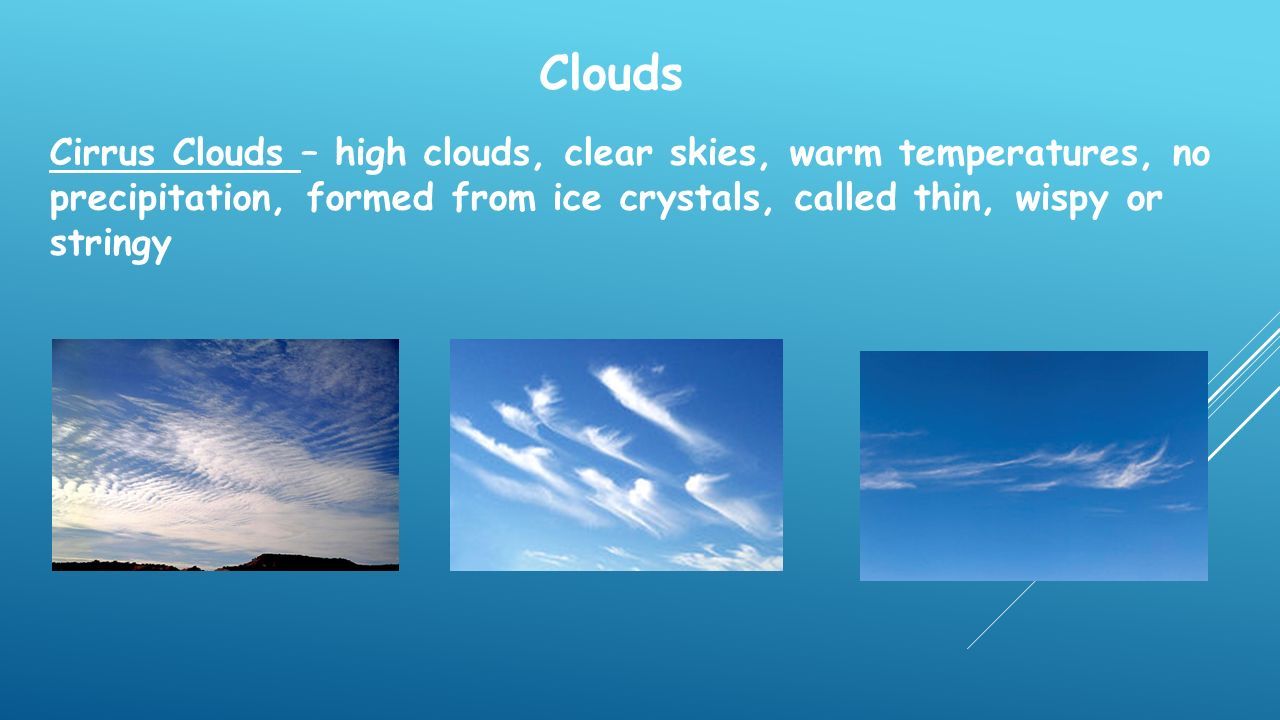 Clouds

Cirrus Clouds – high clouds, clear skies, warm temperatures, no precipitation, formed from ice crystals, called thin, wispy or stringy